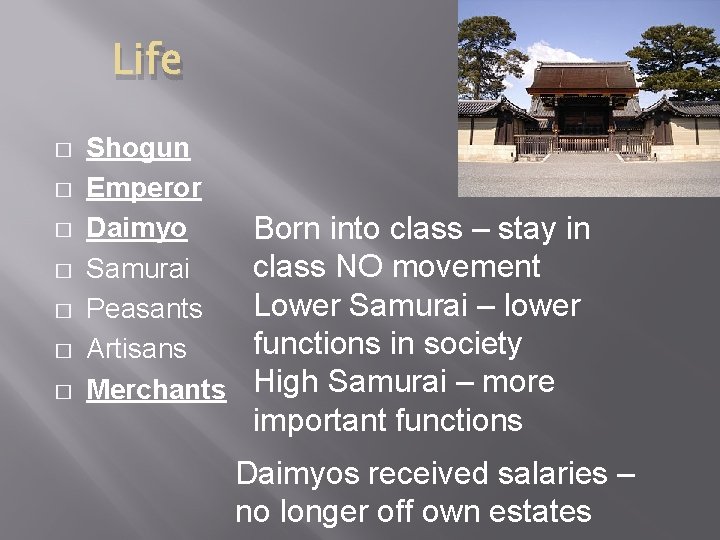 Life

□ Shogun
□ Emperor
□ Daimyo
□ Samurai
□ Peasants
□ Artisans
□ Merchants

Born into class – stay in class NO movement
Lower Samurai – lower functions in society
High Samurai – more important functions

Daimyos received salaries – no longer off own estates